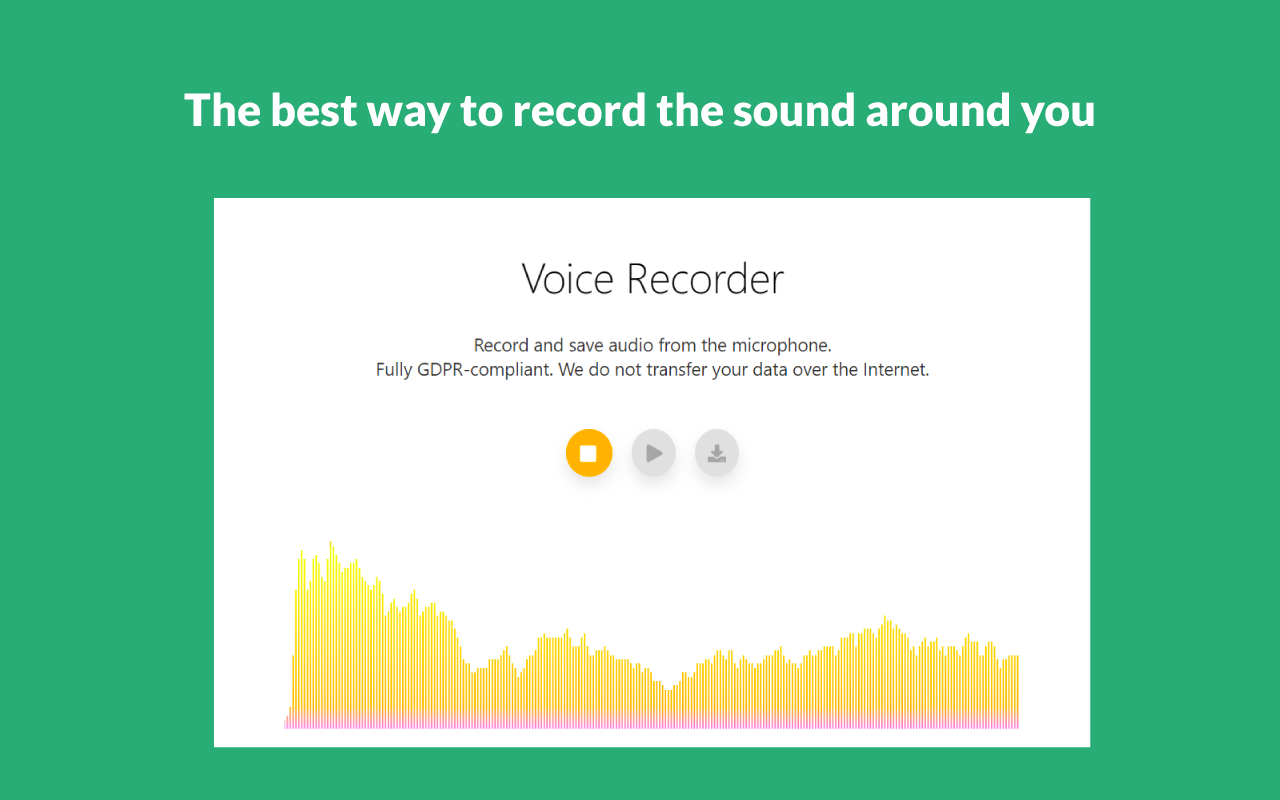 The best way to record the sound around you

Voice Recorder

Record and save audio from the microphone.
Fully GDPR-compliant. We do not transfer your data over the Internet.